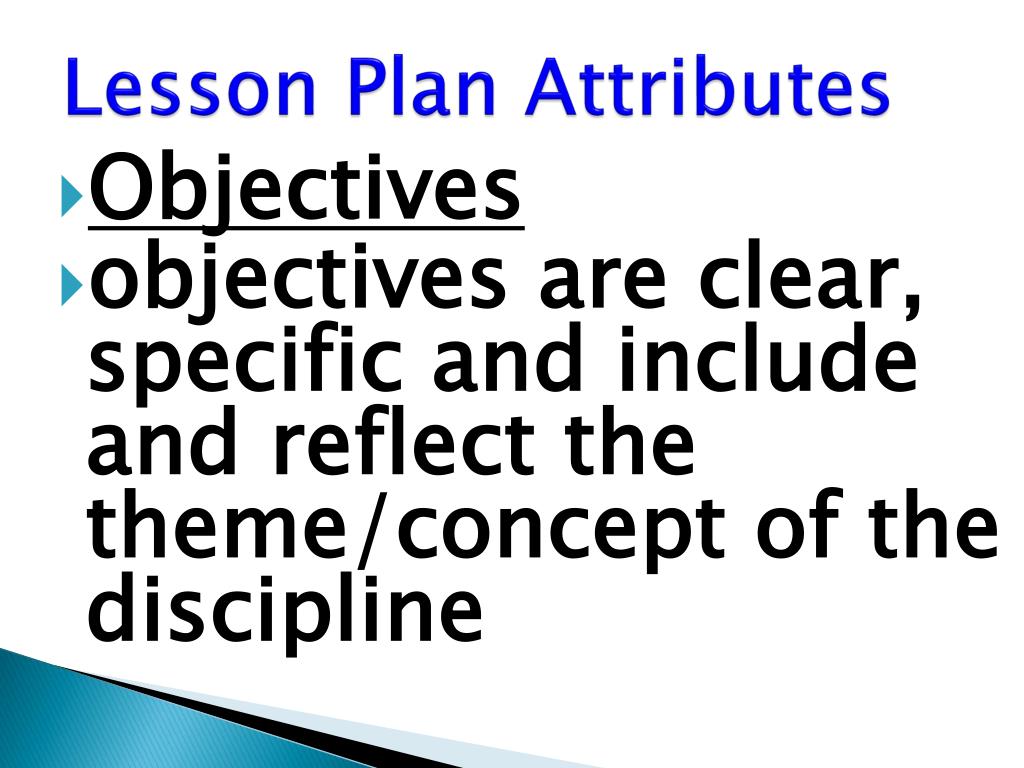 Lesson Plan Attributes

Objectives

objectives are clear, specific and include and reflect the theme/concept of the discipline